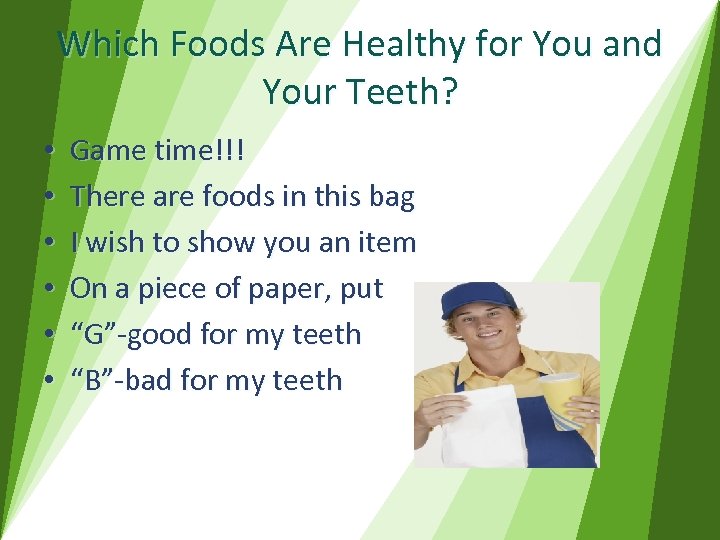 Which Foods Are Healthy for You and Your Teeth?

• Game time!!!
• There are foods in this bag
• I wish to show you an item
• On a piece of paper, put
• “G”-good for my teeth
• “B”-bad for my teeth